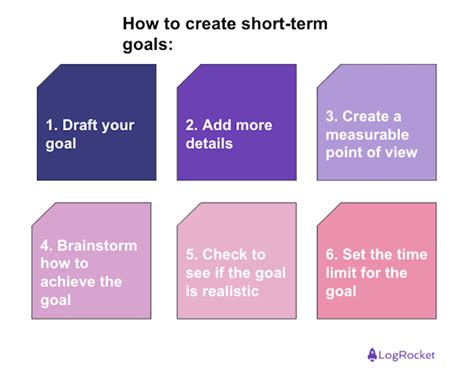 How to create short-term goals:

1. Draft your goal

2. Add more details

3. Create a measurable point of view

4. Brainstorm how to achieve the goal

5. Check to see if the goal is realistic

6. Set the time limit for the goal

LogRocket